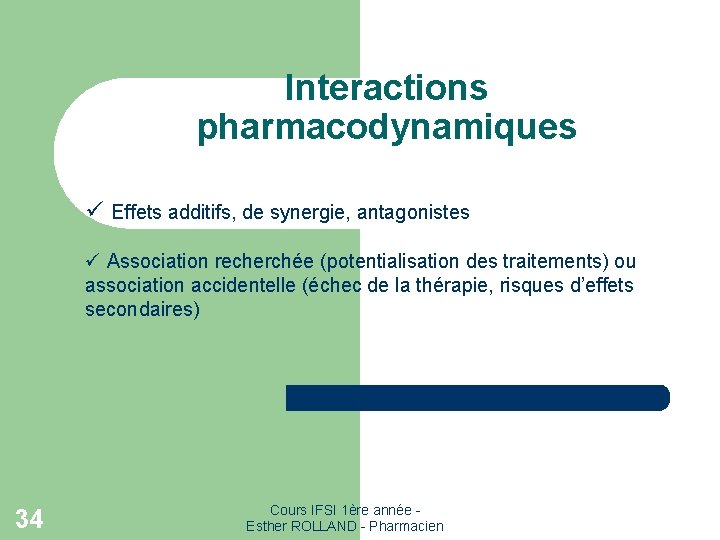 Interactions pharmacodynamiques

✓ Effets additifs, de synergie, antagonistes

✓ Association recherchée (potentialisation des traitements) ou association accidentelle (échec de la thérapie, risques d'effets secondaires)

34

Cours IFSI 1ère année - Esther ROLLAND - Pharmacien